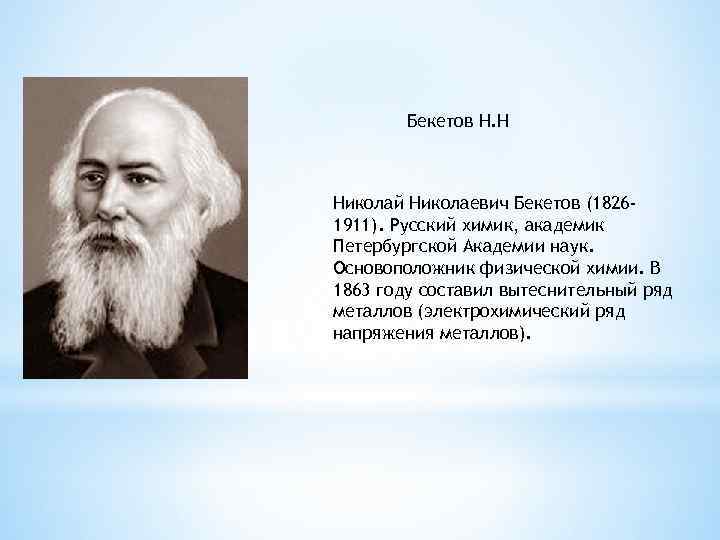 Бекетов Н.Н

Николай Николаевич Бекетов (1826-1911). Русский химик, академик Петербургской Академии наук. Основоположник физической химии. В 1863 году составил вытеснительный ряд металлов (электрохимический ряд напряжения металлов).